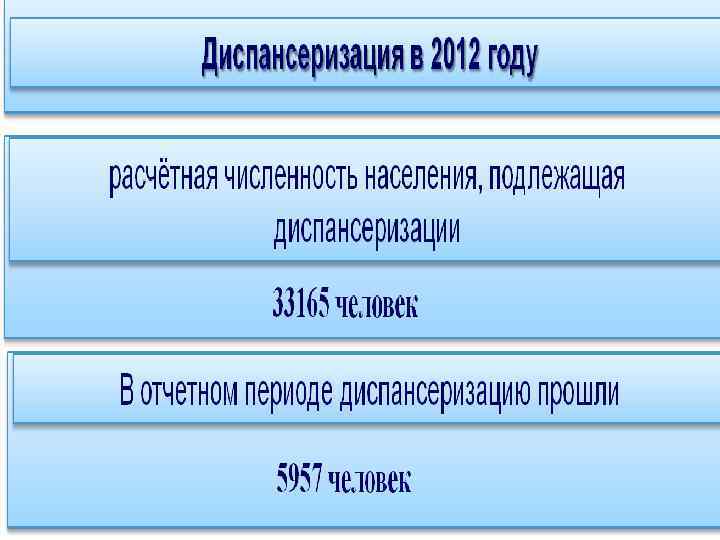 Диспансеризация в 2012 году

расчётная численность населения, подлежащая диспансеризации

33165 человек

В отчетном периоде диспансеризацию прошли

5957 человек